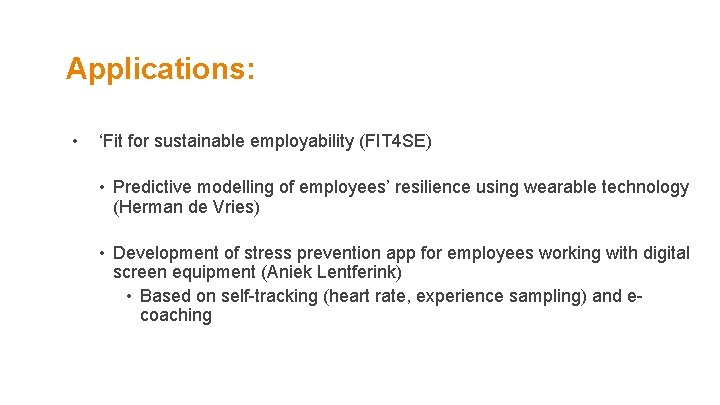 Applications:

• ‘Fit for sustainable employability (FIT4SE)

• Predictive modelling of employees’ resilience using wearable technology (Herman de Vries)

• Development of stress prevention app for employees working with digital screen equipment (Aniek Lentferink)

• Based on self-tracking (heart rate, experience sampling) and e-coaching